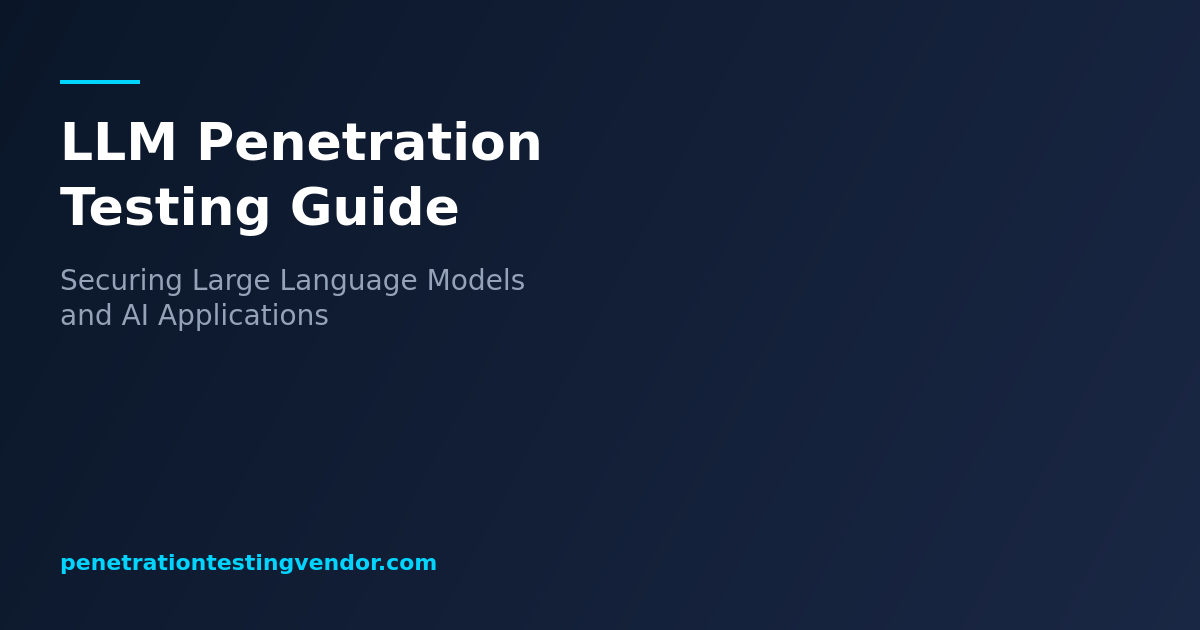 LLM Penetration Testing Guide

Securing Large Language Models and AI Applications

penetrationtestingvendor.com